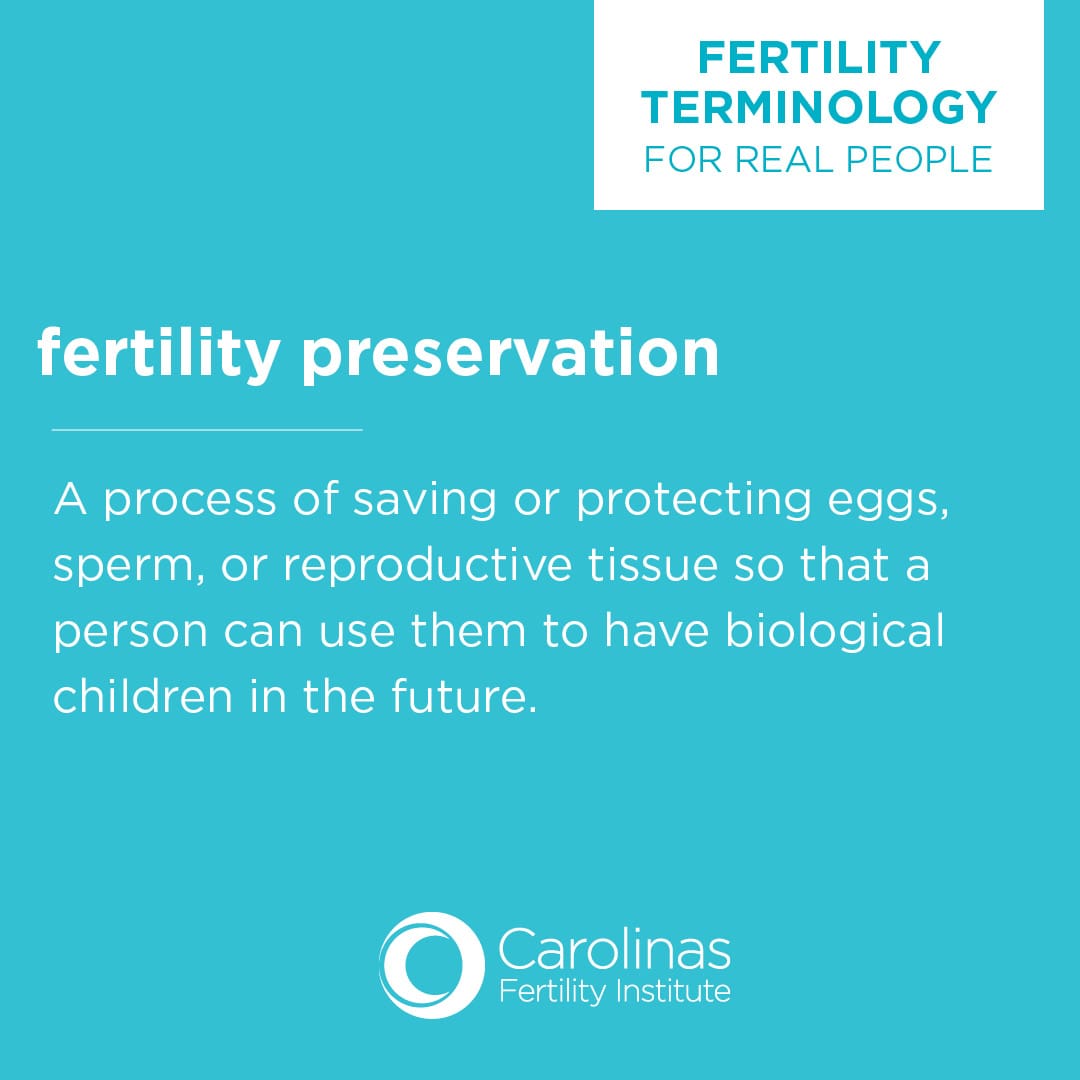 FERTILITY TERMINOLOGY
FOR REAL PEOPLE

fertility preservation

A process of saving or protecting eggs, sperm, or reproductive tissue so that a person can use them to have biological children in the future.

Carolinas
Fertility Institute